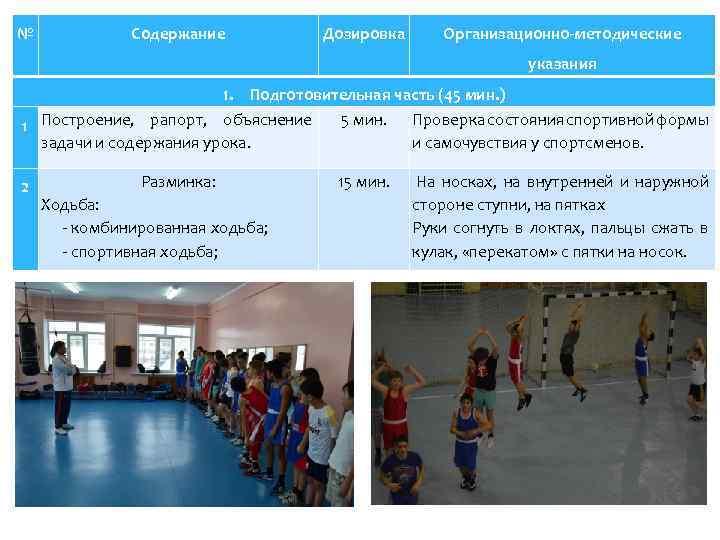 | № | Содержание | Дозировка | Организационно-методические указания |
|---|---|---|---|
| 1. Подготовительная часть (45 мин.) | | | |
| 1 | Построение, рапорт, объяснение задачи и содержания урока. | 5 мин. | Проверка состояния спортивной формы и самочувствия у спортсменов. |
| 2 | Разминка: Ходьба: - комбинированная ходьба; - спортивная ходьба; | 15 мин. | На носках, на внутренней и наружной стороне ступни, на пятках Руки согнуть в локтях, пальцы сжать в кулак, «перекатом» с пятки на носок. |